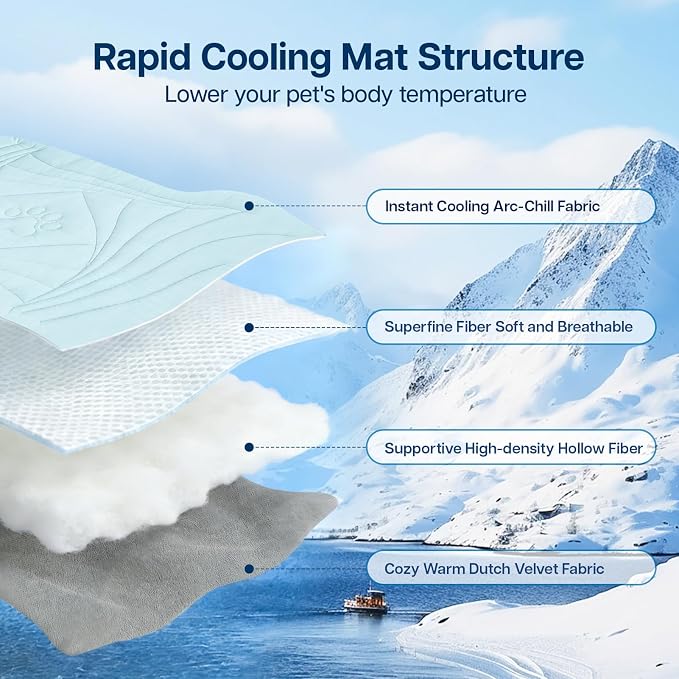 Rapid Cooling Mat Structure

Lower your pet's body temperature

Instant Cooling Arc-Chill Fabric

Superfine Fiber Soft and Breathable

Supportive High-density Hollow Fiber

Cozy Warm Dutch Velvet Fabric